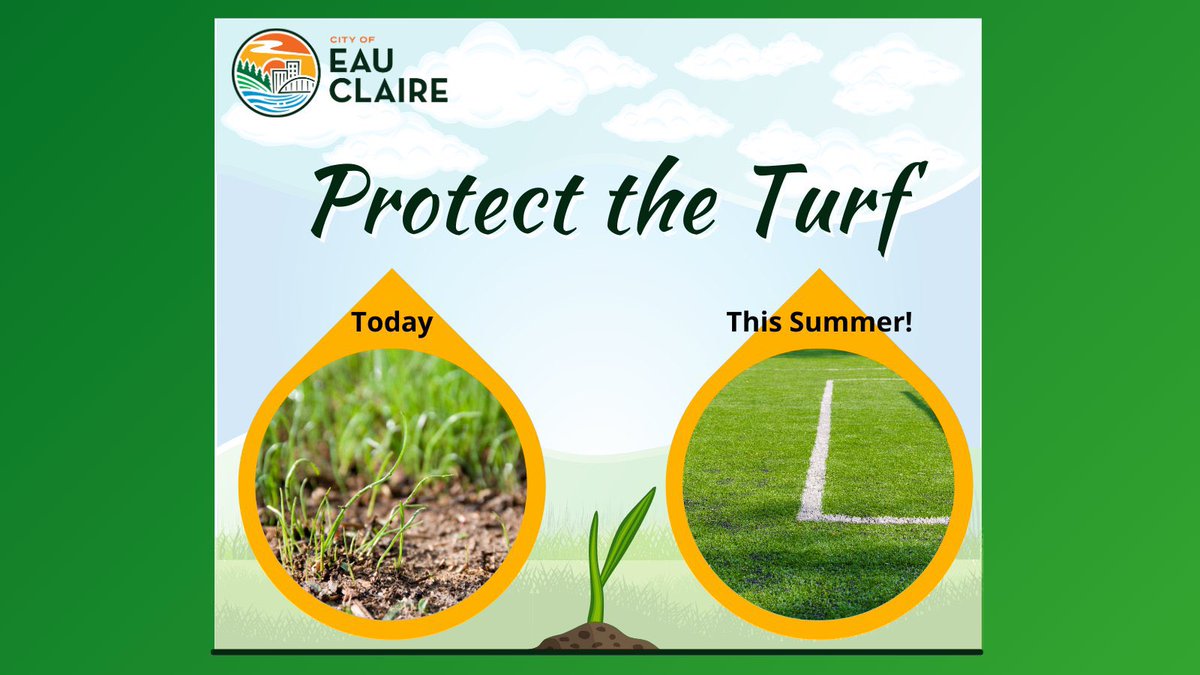 CITY OF
EAU
CLAIRE

Protect the Turf

Today

This Summer!